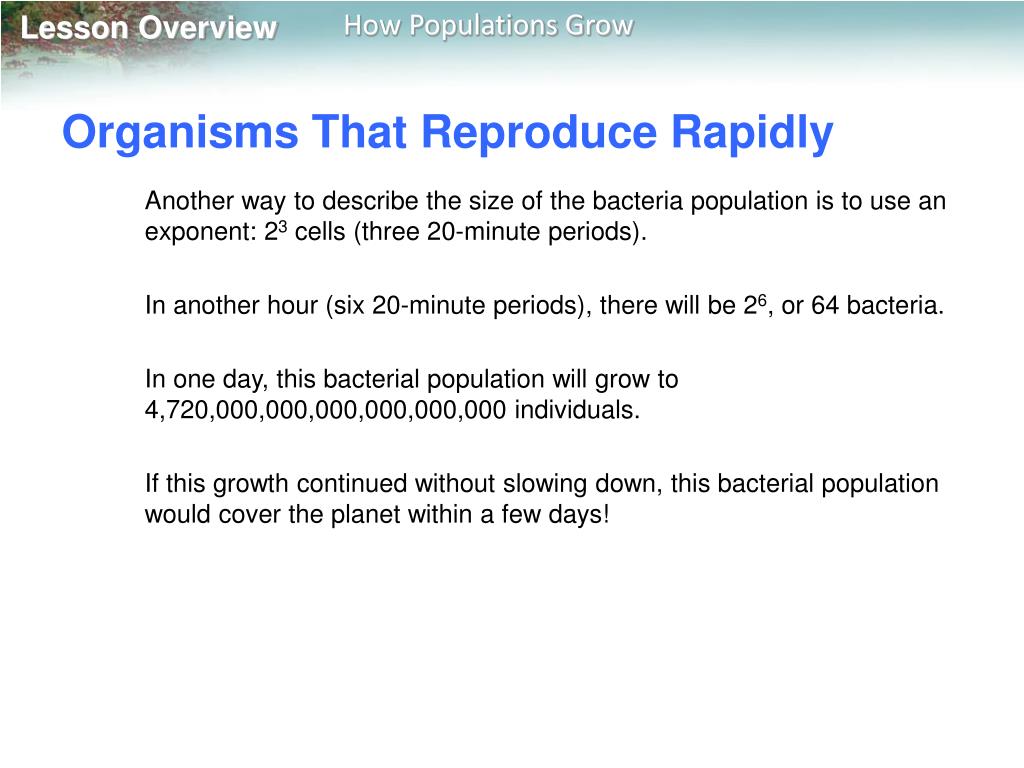 Lesson Overview How Populations Grow

Organisms That Reproduce Rapidly

Another way to describe the size of the bacteria population is to use an exponent: $2^3$ cells (three 20-minute periods).

In another hour (six 20-minute periods), there will be $2^6$, or 64 bacteria.

In one day, this bacterial population will grow to 4,720,000,000,000,000,000,000 individuals.

If this growth continued without slowing down, this bacterial population would cover the planet within a few days!